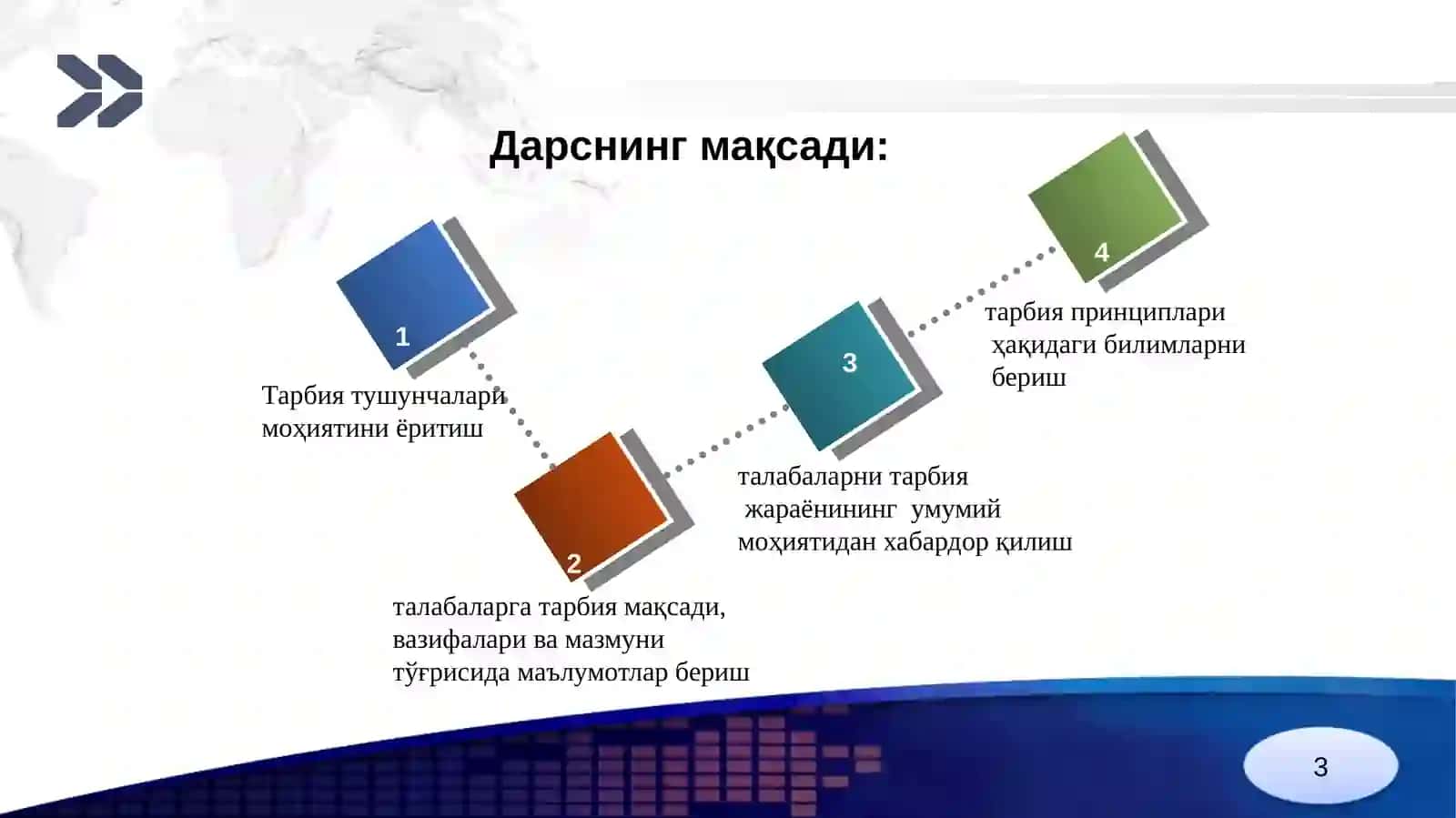 Дарснинг мақсади:

1

Тарбия тушунчалари моҳиятини ёритиш

2

талабаларга тарбия мақсади, вазифалари ва мазмуни тўғрисида маълумотлар бериш

3

талабаларни тарбия жараёнининг умумий моҳиятидан хабардор қилиш

4

тарбия принциплари ҳақидаги билимларни бериш

3